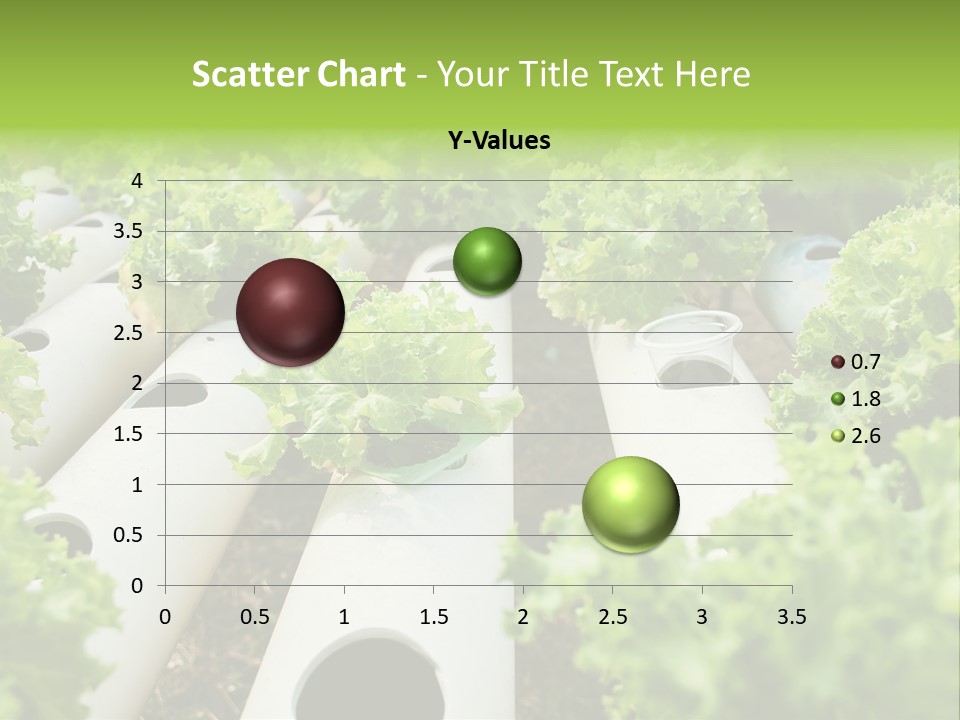 Scatter Chart - Your Title Text Here

Y-Values

4
3.5
3
2.5
2
1.5
1
0.5
0

0 0.5 1 1.5 2 2.5 3 3.5

0.7
1.8
2.6